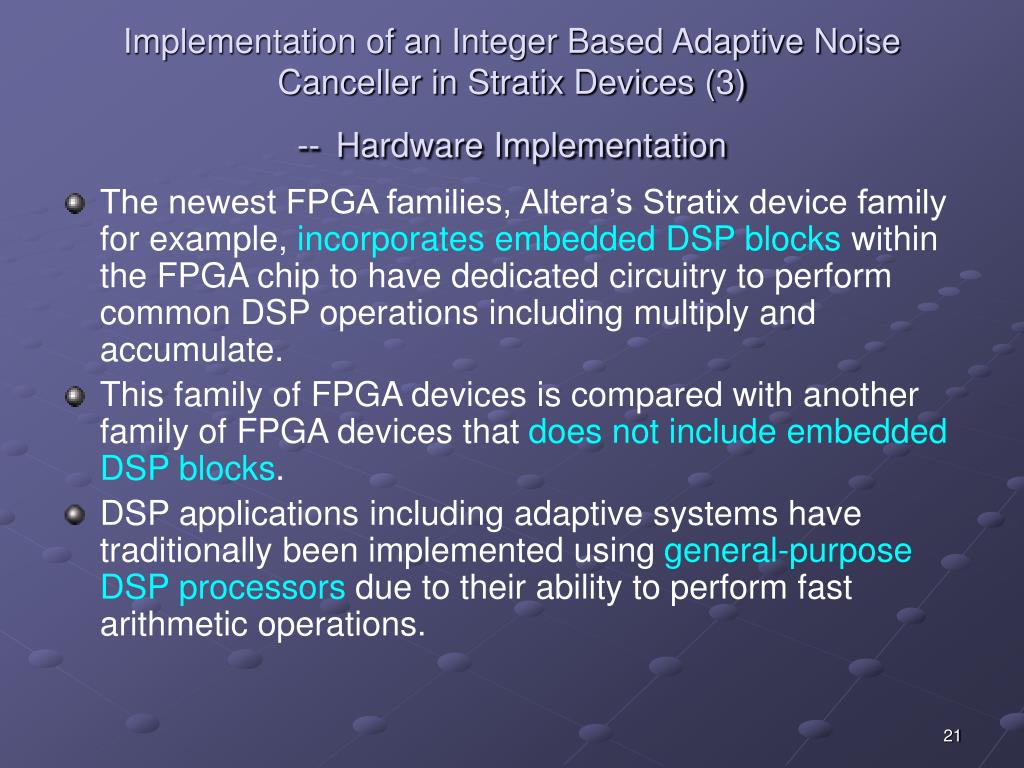 Implementation of an Integer Based Adaptive Noise Canceller in Stratix Devices (3)

-- Hardware Implementation

The newest FPGA families, Altera's Stratix device family for example, incorporates embedded DSP blocks within the FPGA chip to have dedicated circuitry to perform common DSP operations including multiply and accumulate.

This family of FPGA devices is compared with another family of FPGA devices that does not include embedded DSP blocks.

DSP applications including adaptive systems have traditionally been implemented using general-purpose DSP processors due to their ability to perform fast arithmetic operations.

21